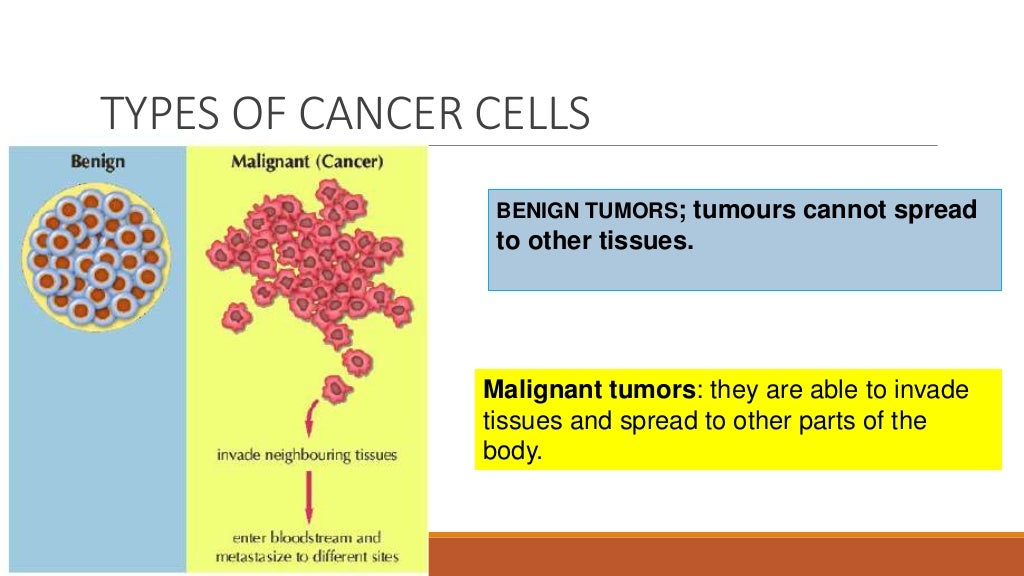 TYPES OF CANCER CELLS

Benign

Malignant (Cancer)

invade neighbouring tissues

enter bloodstream and metastasize to different sites

BENIGN TUMORS; tumours cannot spread to other tissues.

Malignant tumors: they are able to invade tissues and spread to other parts of the body.